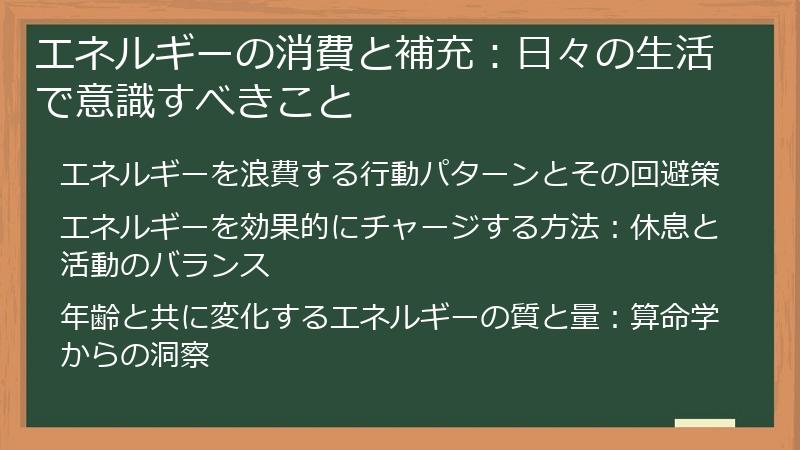 エネルギーの消費と補充：日々の生活で意識すべきこと

エネルギーを浪費する行動パターンとその回避策

エネルギーを効果的にチャージする方法：休息と活動のバランス

年齢と共に変化するエネルギーの質と量：算命学からの洞察